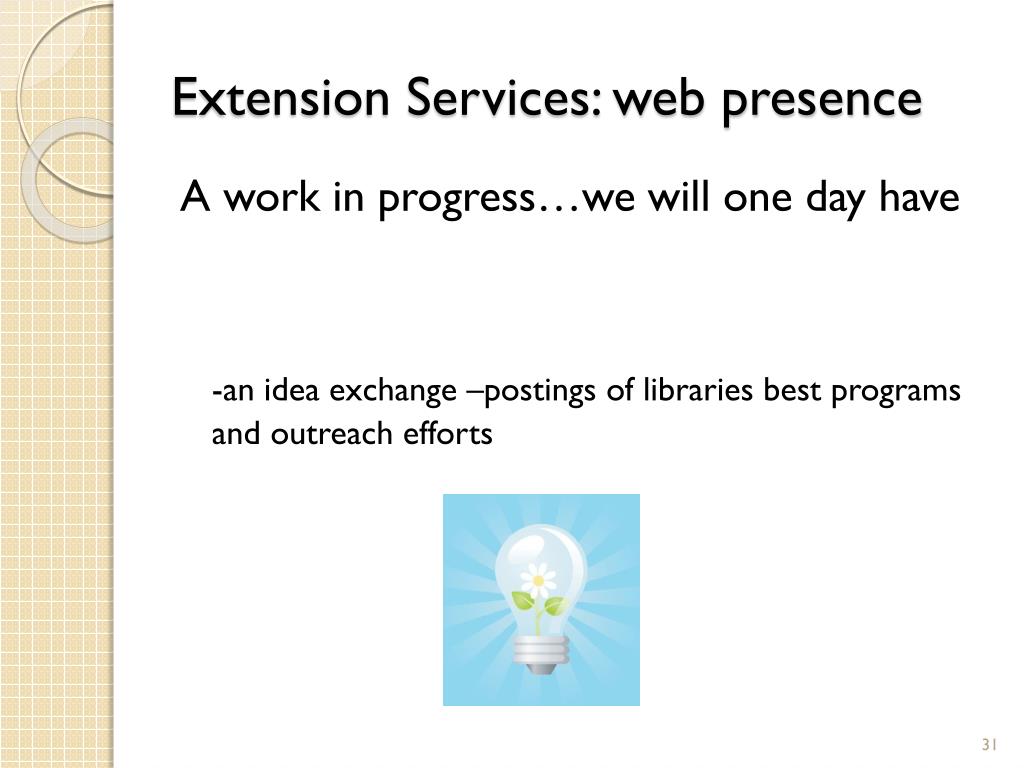 Extension Services: web presence

A work in progress…we will one day have

-an idea exchange –postings of libraries best programs and outreach efforts

31